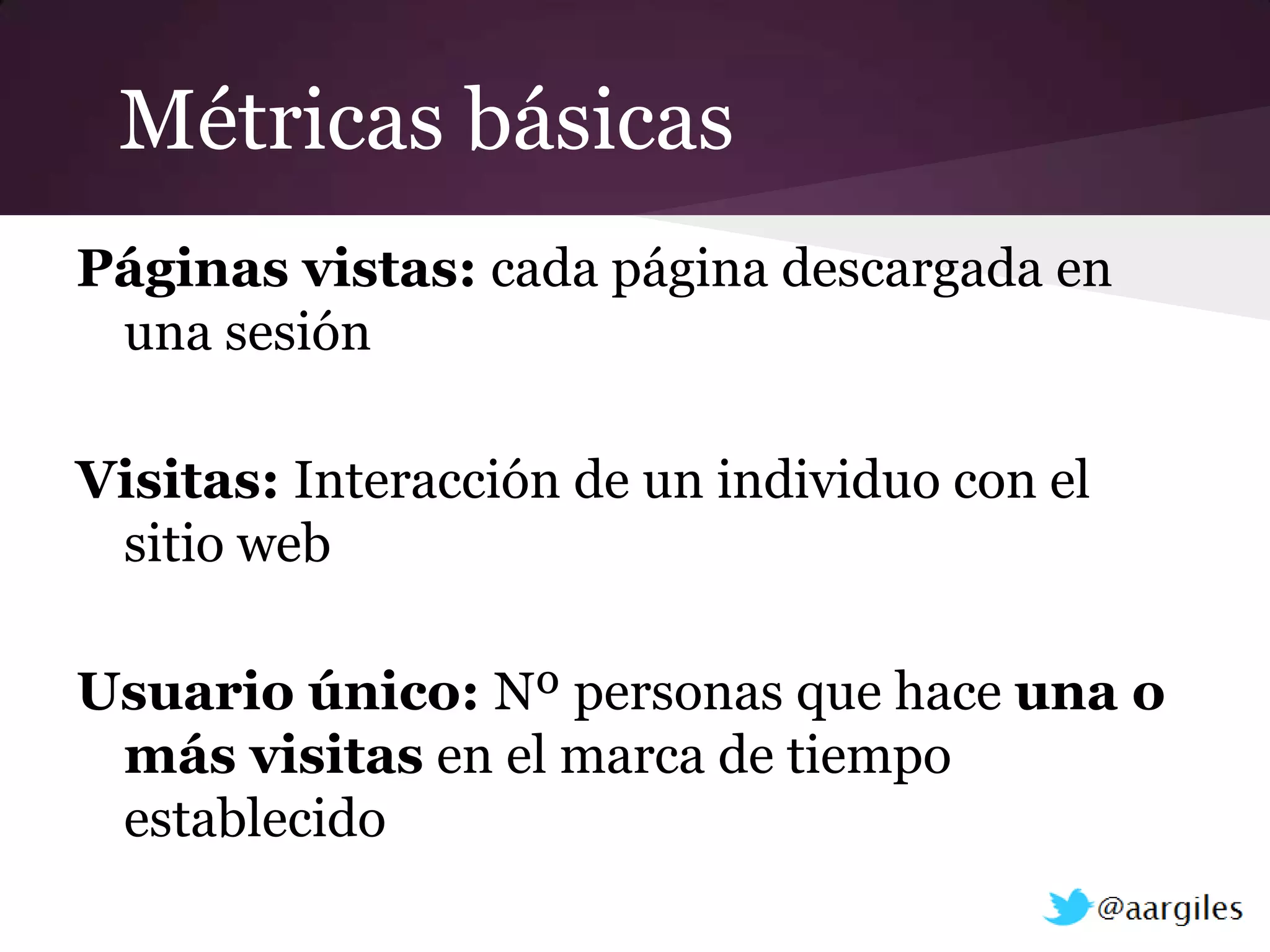 Métricas básicas

Páginas vistas: cada página descargada en una sesión

Visitas: Interacción de un individuo con el sitio web

Usuario único: Nº personas que hace una o más visitas en el marca de tiempo establecido

@aargiles